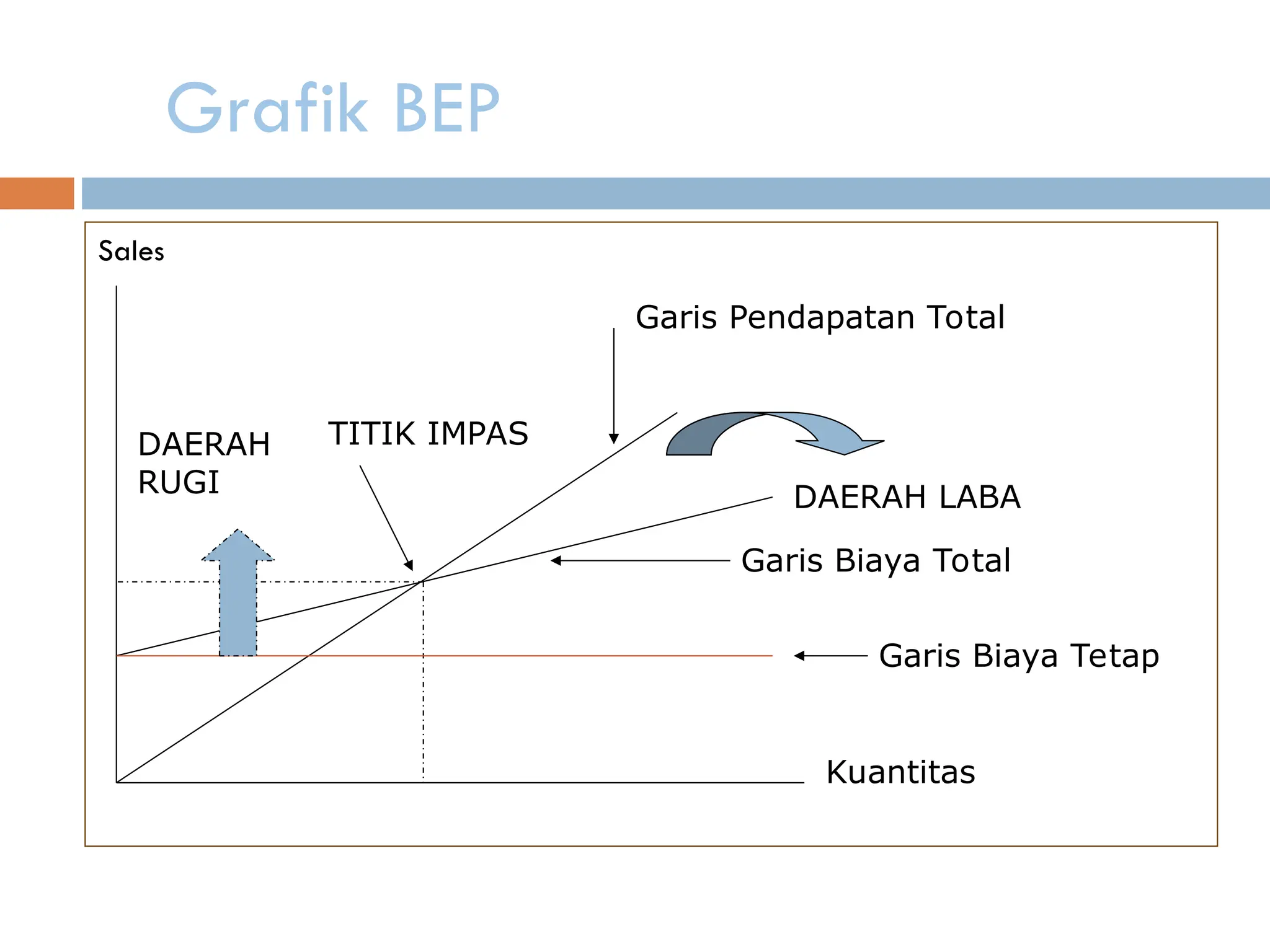 Grafik BEP

Sales

Garis Pendapatan Total

DAERAH RUGI

TITIK IMPAS

DAERAH LABA

Garis Biaya Total

Garis Biaya Tetap

Kuantitas